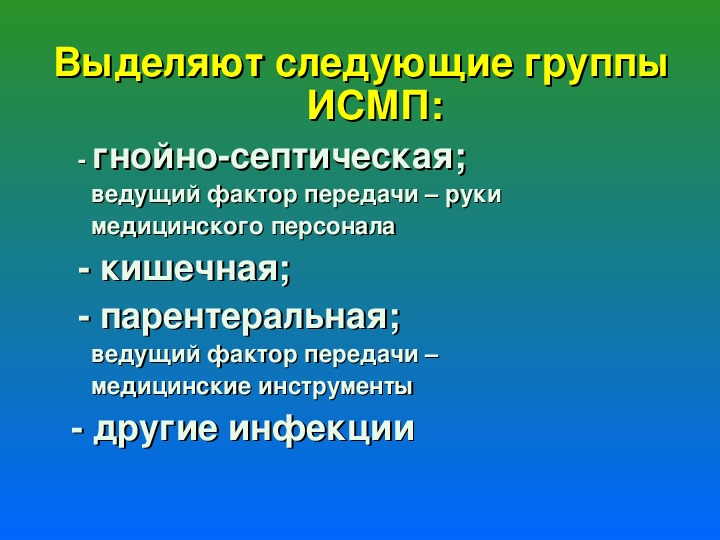 Выделяют следующие группы ИСМП:

- гнойно-септическая;
ведущий фактор передачи – руки медицинского персонала

- кишечная;

- парентеральная;
ведущий фактор передачи – медицинские инструменты

- другие инфекции